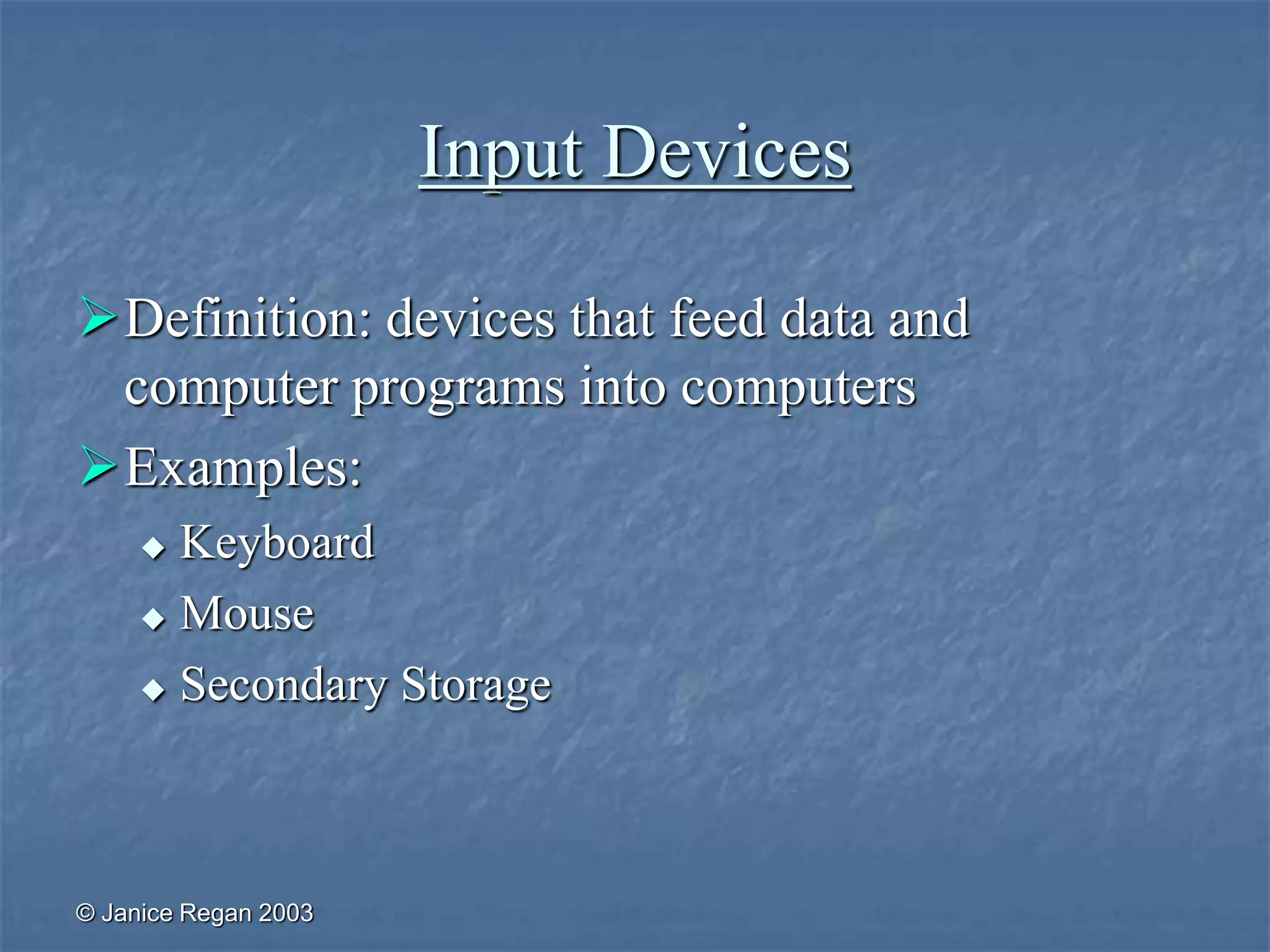 Input Devices

➢ Definition: devices that feed data and computer programs into computers

➢ Examples:

◆ Keyboard

◆ Mouse

◆ Secondary Storage

© Janice Regan 2003